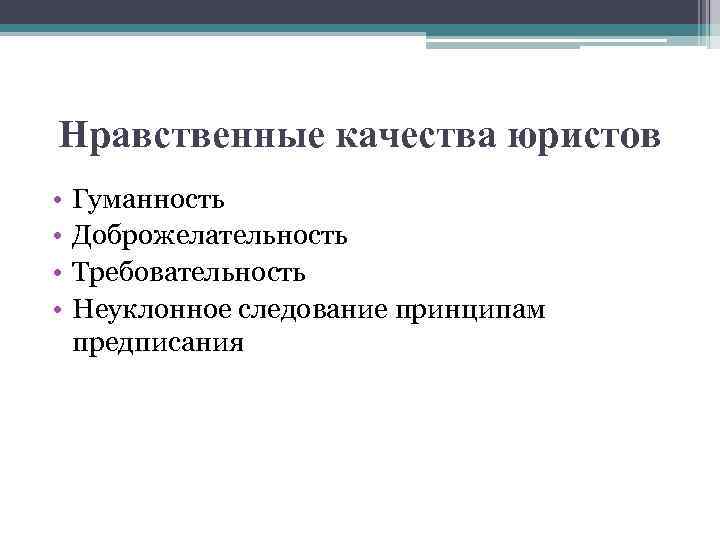 Нравственные качества юристов

• Гуманность
• Доброжелательность
• Требовательность
• Неуклонное следование принципам предписания